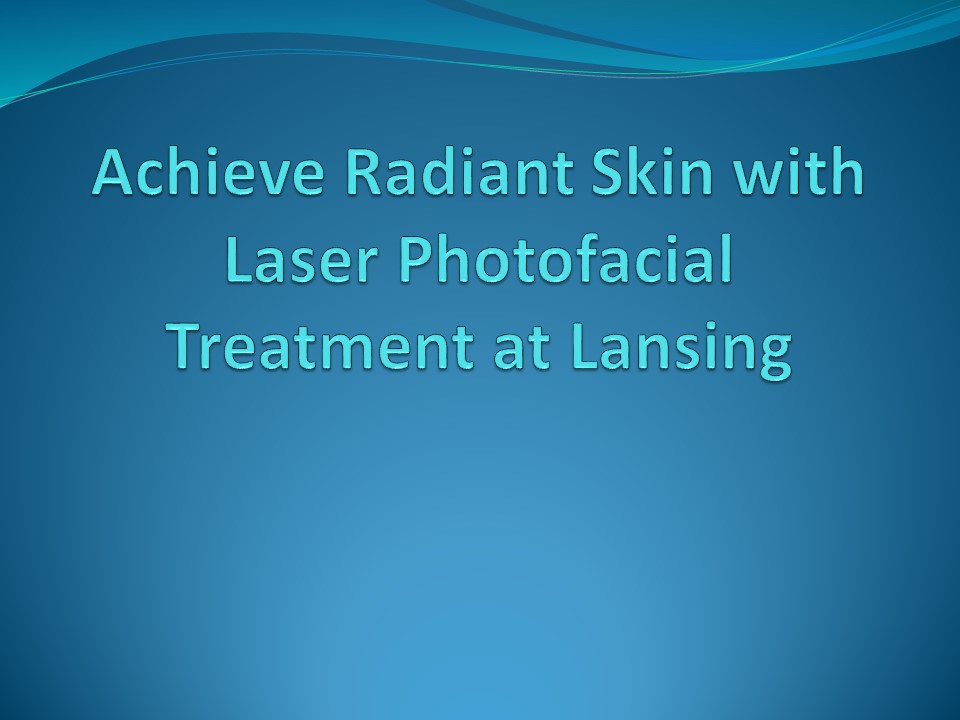 Achieve Radiant Skin with Laser Photofacial Treatment at Lansing